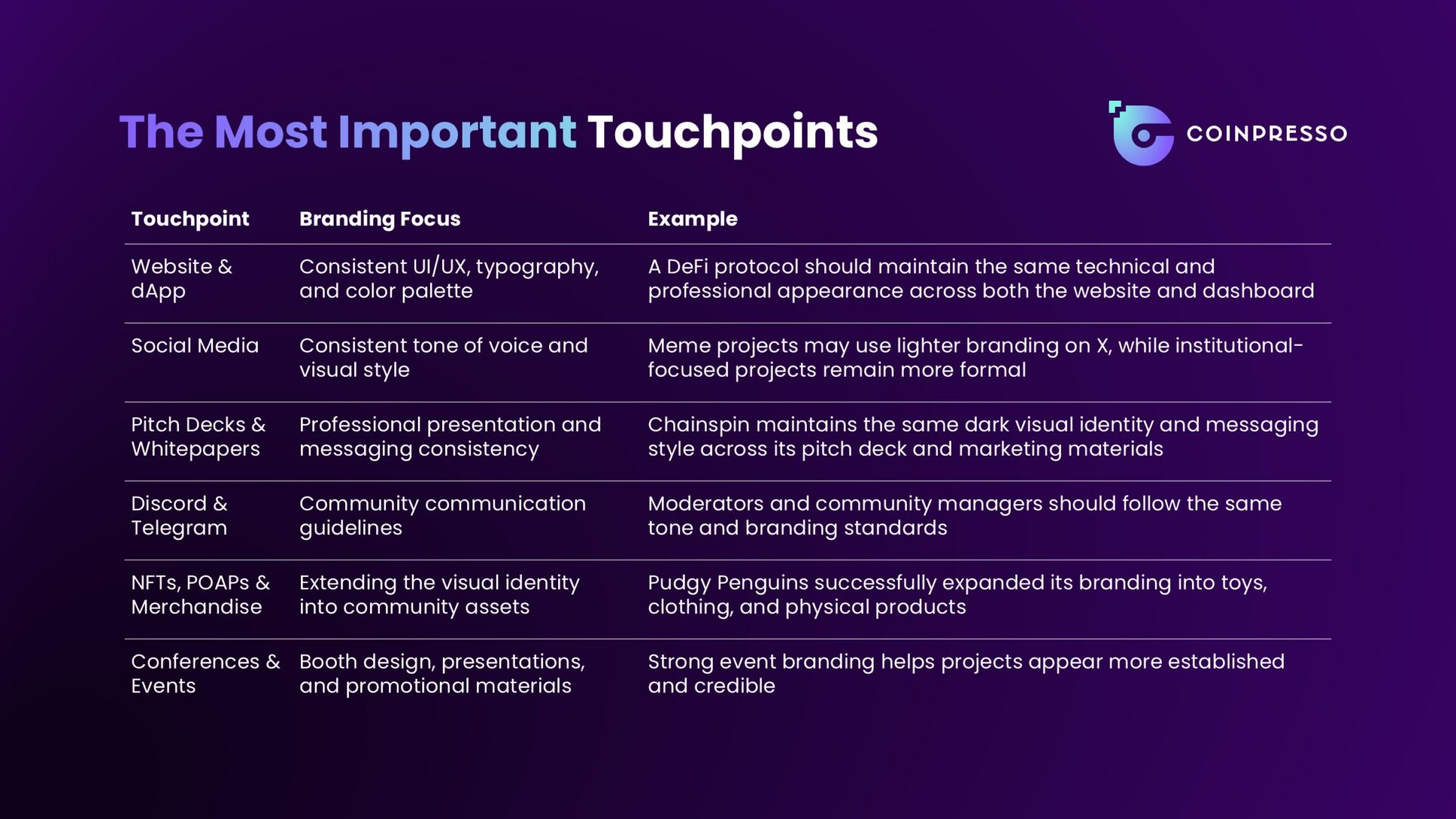 The Most Important Touchpoints

COINPRESSO

| Touchpoint | Branding Focus | Example |
|---|---|---|
| Website & dApp | Consistent UI/UX, typography, and color palette | A DeFi protocol should maintain the same technical and professional appearance across both the website and dashboard |
| Social Media | Consistent tone of voice and visual style | Meme projects may use lighter branding on X, while institutional-focused projects remain more formal |
| Pitch Decks & Whitepapers | Professional presentation and messaging consistency | Chainspin maintains the same dark visual identity and messaging style across its pitch deck and marketing materials |
| Discord & Telegram | Community communication guidelines | Moderators and community managers should follow the same tone and branding standards |
| NFTs, POAPs & Merchandise | Extending the visual identity into community assets | Pudgy Penguins successfully expanded its branding into toys, clothing, and physical products |
| Conferences & Events | Booth design, presentations, and promotional materials | Strong event branding helps projects appear more established and credible |